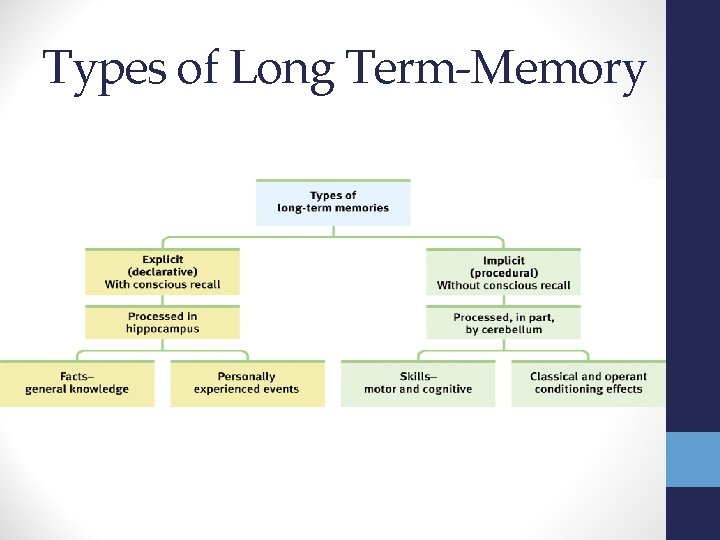 Types of Long Term-Memory

Types of long-term memories

Explicit (declarative) With conscious recall

Processed in hippocampus

Facts– general knowledge

Personally experienced events

Implicit (procedural) Without conscious recall

Processed, in part, by cerebellum

Skills– motor and cognitive

Classical and operant conditioning effects